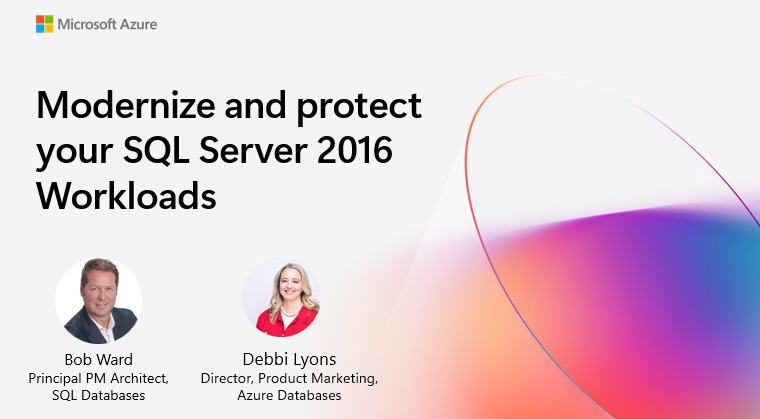 Microsoft Azure

Modernize and protect your SQL Server 2016 Workloads

Bob Ward
Principal PM Architect, SQL Databases

Debbi Lyons
Director, Product Marketing, Azure Databases